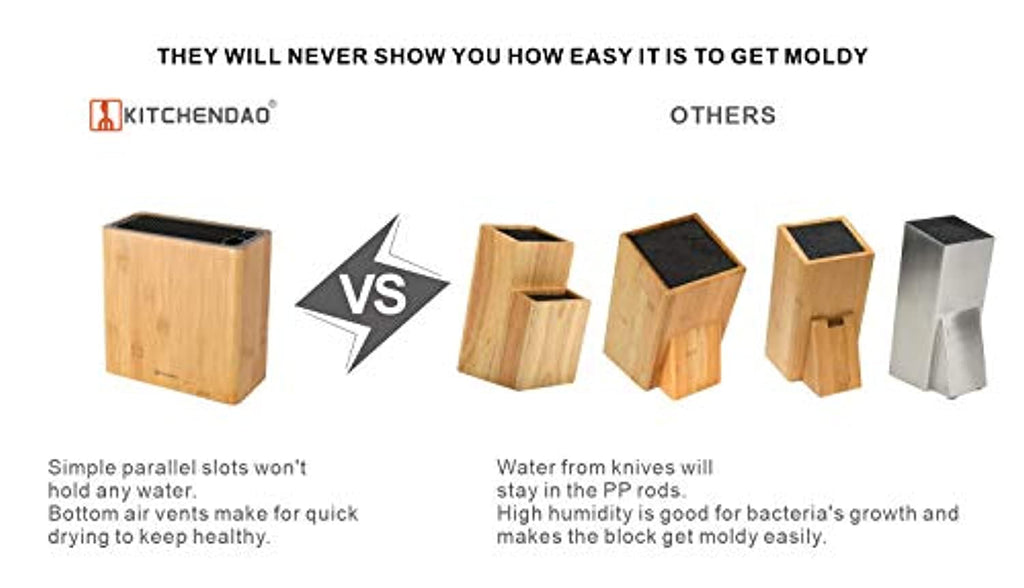 THEY WILL NEVER SHOW YOU HOW EASY IT IS TO GET MOLDY

KITCHENDAO®

OTHERS

VS

Simple parallel slots won't hold any water.
Bottom air vents make for quick drying to keep healthy.

Water from knives will stay in the PP rods.
High humidity is good for bacteria's growth and makes the block get moldy easily.